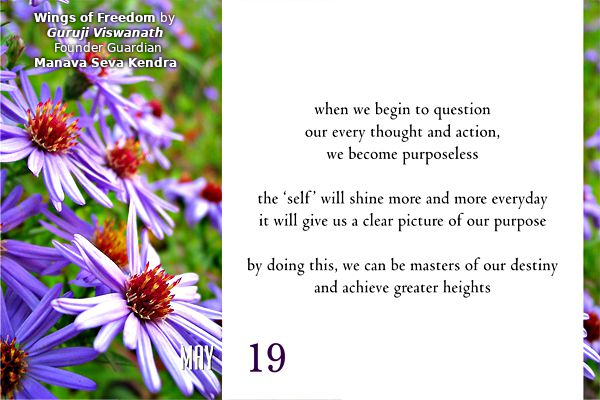 Wings of Freedom by
Guruji Viswanath
Founder Guardian
Manava Seva Kendra

when we begin to question
our every thought and action,
we become purposeless

the 'self' will shine more and more everyday
it will give us a clear picture of our purpose

by doing this, we can be masters of our destiny
and achieve greater heights

MAY

19